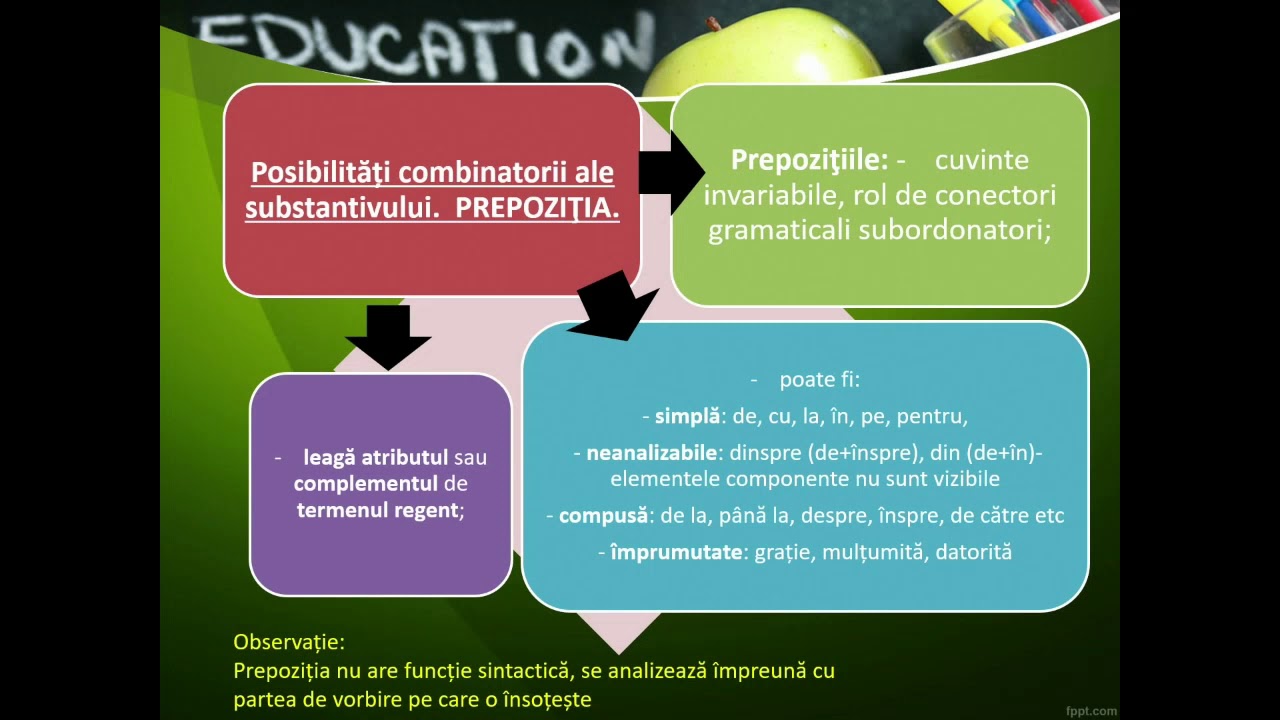 EDUCATION

Posibilităţi combinatorii ale substantivului. PREPOZIŢIA.

Prepoziţiile: - cuvinte invariabile, rol de conectori gramaticali subordonatori;

- leagă atributul sau complementul de termenul regent;

- poate fi:
- simplă: de, cu, la, în, pe, pentru,
- neanalizabile: dinspre (de+înspre), din (de+în)- elementele componente nu sunt vizibile
- compusă: de la, până la, despre, înspre, de către etc
- împrumutate: grație, mulțumită, datorită

Observație:
Prepoziția nu are funcție sintactică, se analizează împreună cu partea de vorbire pe care o însoțește

fppt.com